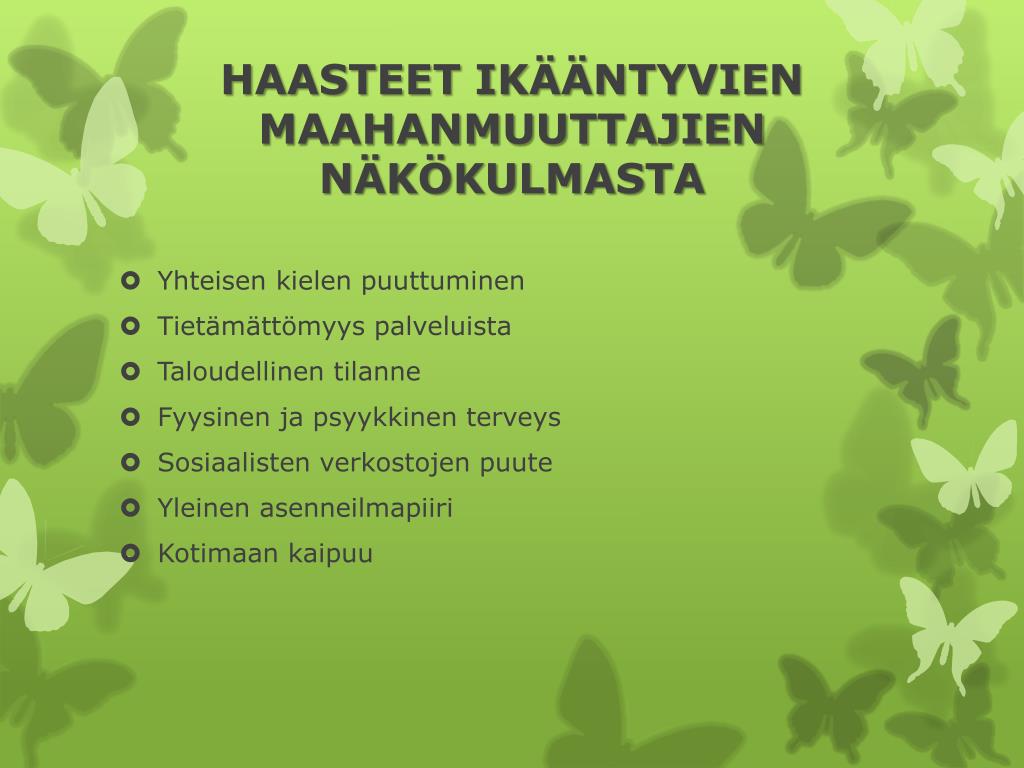 HAASTEET IKÄÄNTYVIEN MAAHANMUUTTAJIEN NÄKÖKULMASTA

- Yhteisen kielen puuttuminen
- Tietämättömyys palveluista
- Taloudellinen tilanne
- Fyysinen ja psyykkinen terveys
- Sosiaalisten verkostojen puute
- Yleinen asenneilmapiiri
- Kotimaan kaipuu